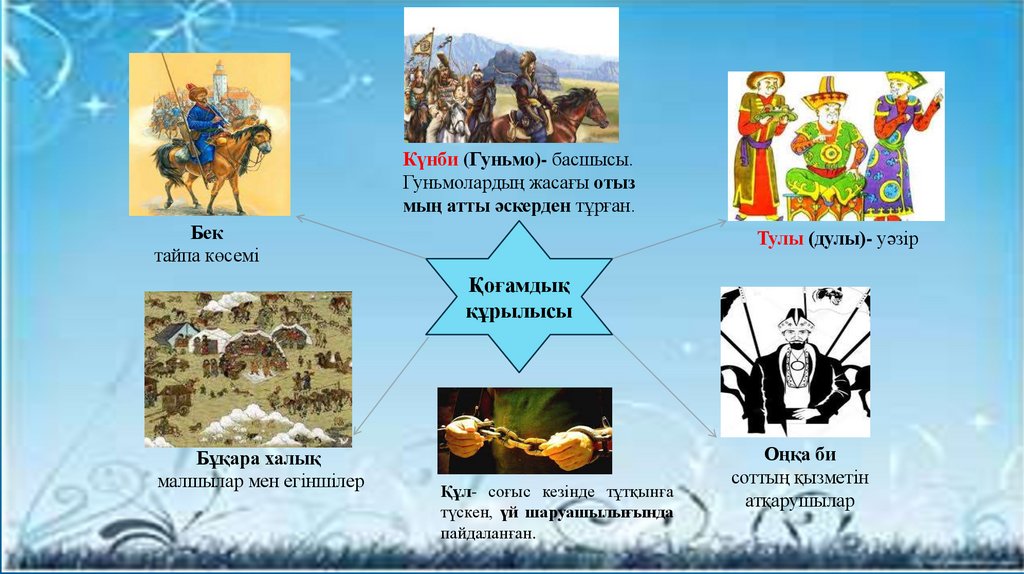 Күнби (Гуньмо)- басшысы. Гуньмолардың жасағы отыз мың атты әскерден тұрған.

Бек
тайпа көсемі

Тулы (дулы)- уәзір

Қоғамдық құрылысы

Бұқара халық
малшылар мен егіншілер

Құл- соғыс кезінде тұтқынға түскен, үй шаруашылығында пайдаланған.

Оңқа би
соттың қызметін атқарушылар